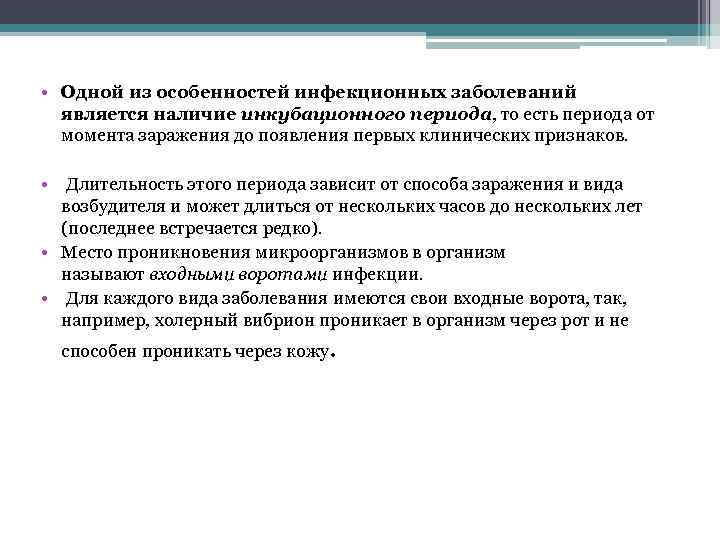 • Одной из особенностей инфекционных заболеваний является наличие инкубационного периода, то есть периода от момента заражения до появления первых клинических признаков.

• Длительность этого периода зависит от способа заражения и вида возбудителя и может длиться от нескольких часов до нескольких лет (последнее встречается редко).

• Место проникновения микроорганизмов в организм называют входными воротами инфекции.

• Для каждого вида заболевания имеются свои входные ворота, так, например, холерный вибрион проникает в организм через рот и не способен проникать через кожу.